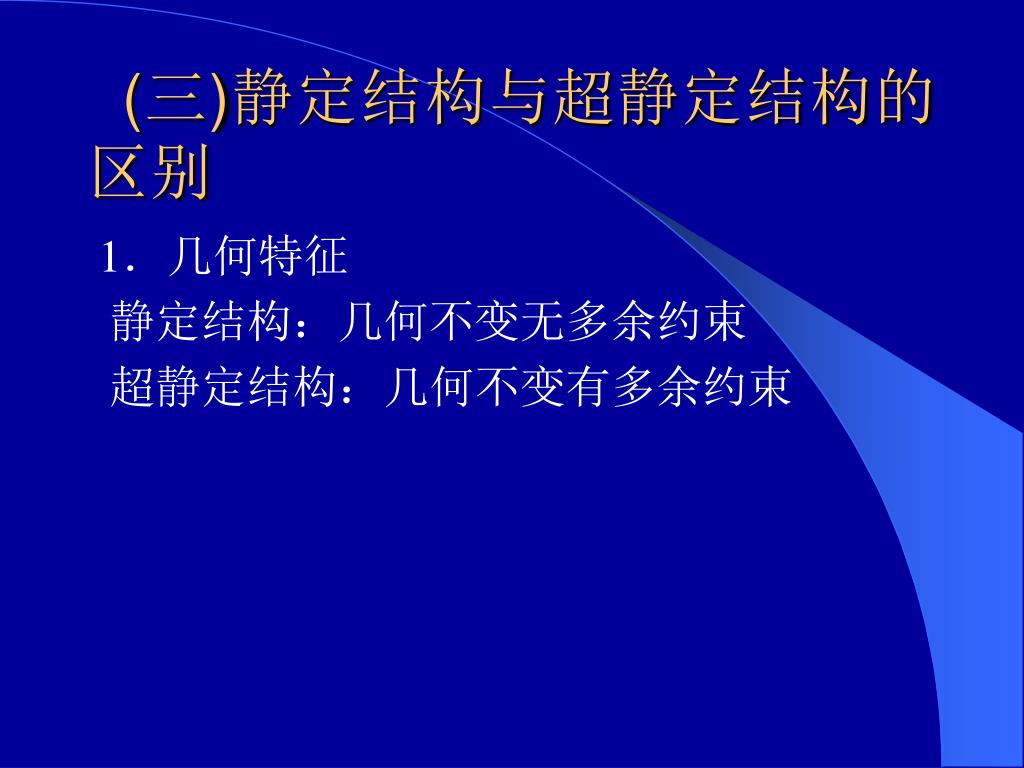 (三)静定结构与超静定结构的区别

1．几何特征

静定结构：几何不变无多余约束

超静定结构：几何不变有多余约束